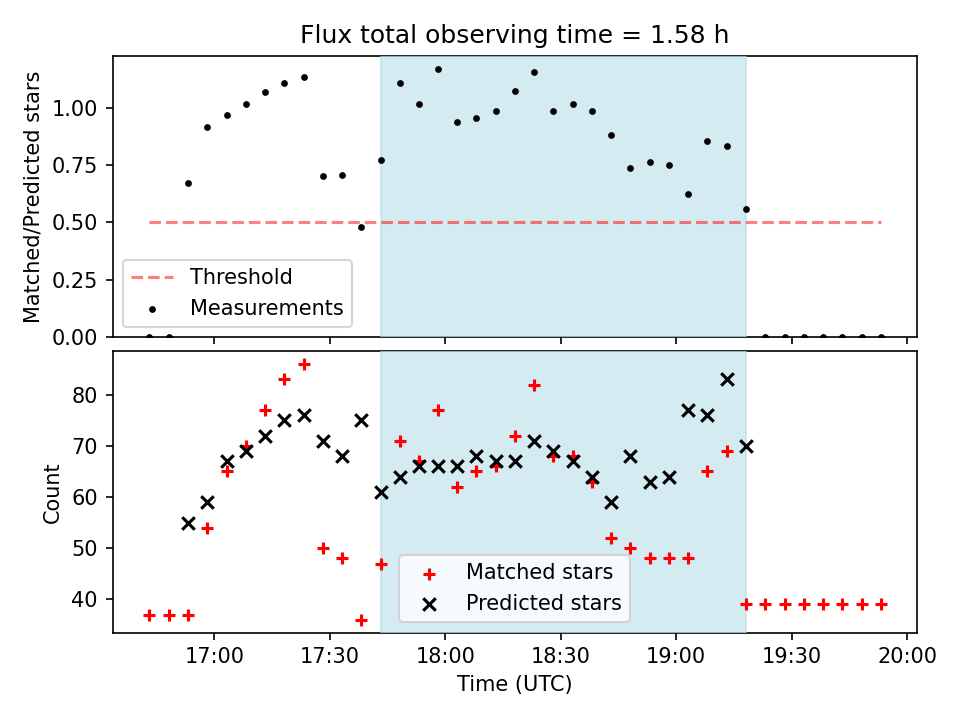 Flux total observing time = 1.58 h

Matched/Predicted stars

1.00
0.75
0.50
0.25
0.00

Threshold
Measurements

Count

80
70
60
50
40

Matched stars
Predicted stars

17:00
17:30
18:00
18:30
19:00
19:30
20:00

Time (UTC)